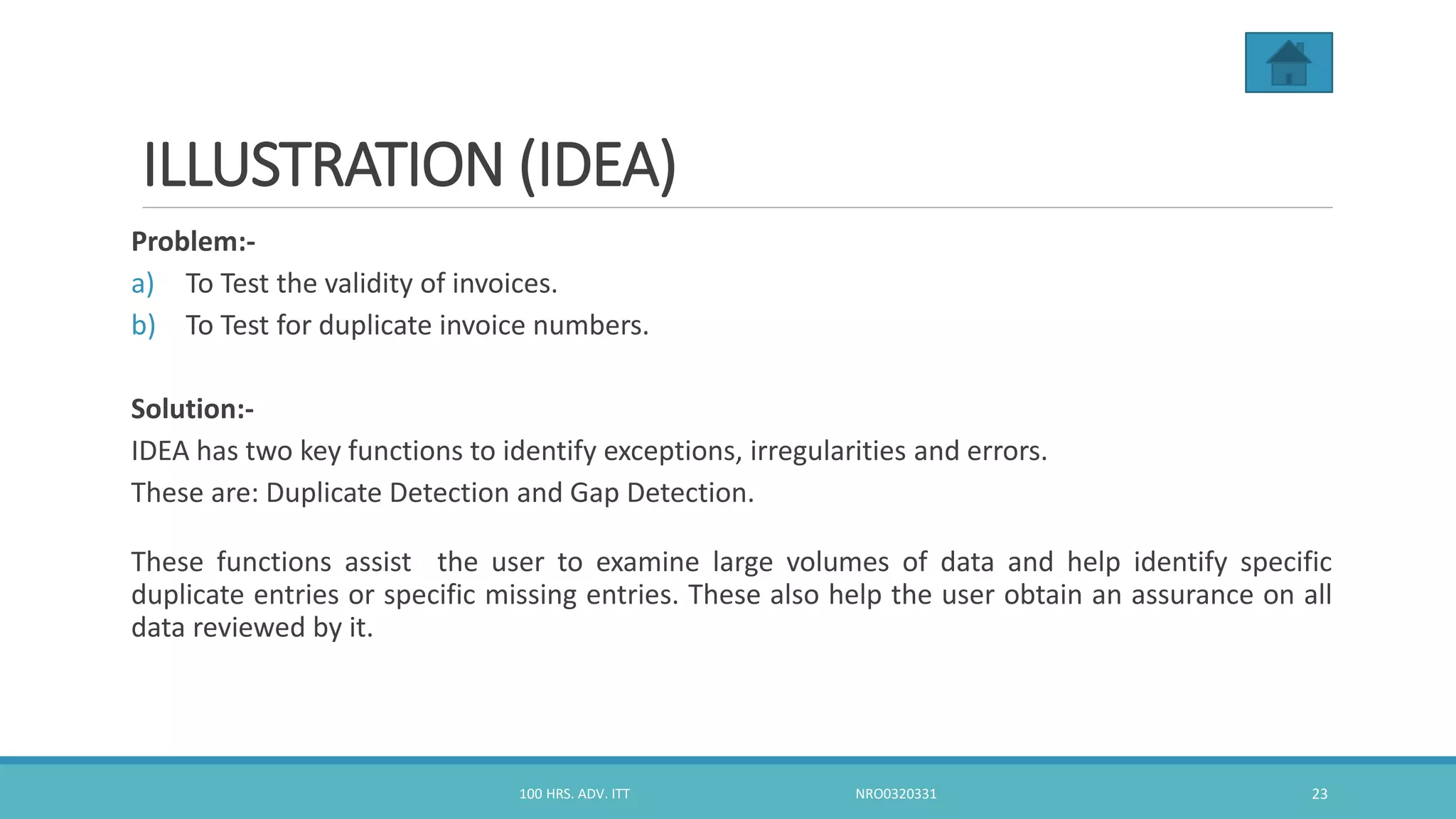 ILLUSTRATION (IDEA)

Problem:-

a) To Test the validity of invoices.

b) To Test for duplicate invoice numbers.

Solution:-

IDEA has two key functions to identify exceptions, irregularities and errors.

These are: Duplicate Detection and Gap Detection.

These functions assist the user to examine large volumes of data and help identify specific duplicate entries or specific missing entries. These also help the user obtain an assurance on all data reviewed by it.

100 HRS. ADV. ITT

NRO0320331

23